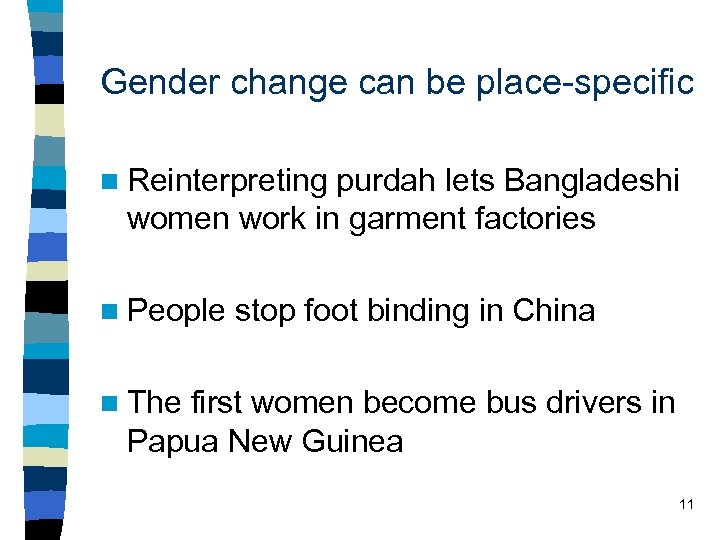 Gender change can be place-specific

Reinterpreting purdah lets Bangladeshi women work in garment factories

People stop foot binding in China

The first women become bus drivers in Papua New Guinea

11